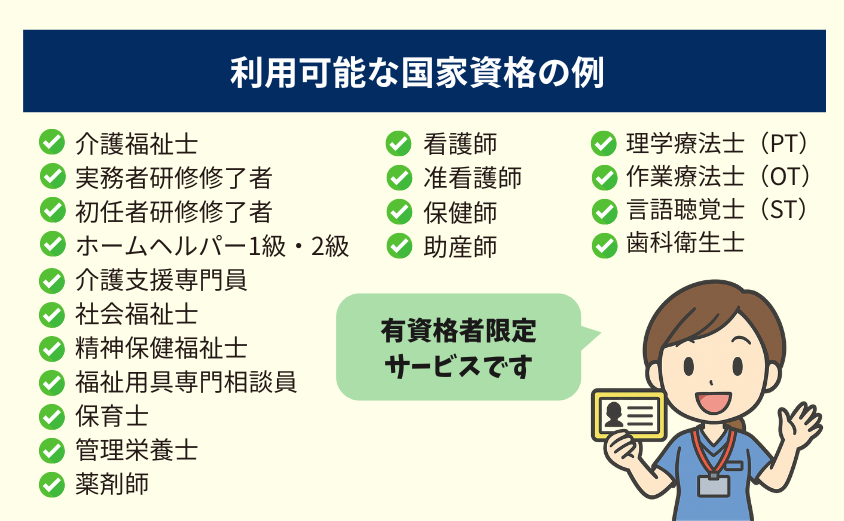 利用可能な国家資格の例

介護福祉士
実務者研修修了者
初任者研修修了者
ホームヘルパー1級・2級
介護支援専門員
社会福祉士
精神保健福祉士
福祉用具専門相談員
保育士
管理栄養士
薬剤師

看護師
准看護師
保健師
助産師

理学療法士（PT）
作業療法士（OT）
言語聴覚士（ST）
歯科衛生士

有資格者限定
サービスです